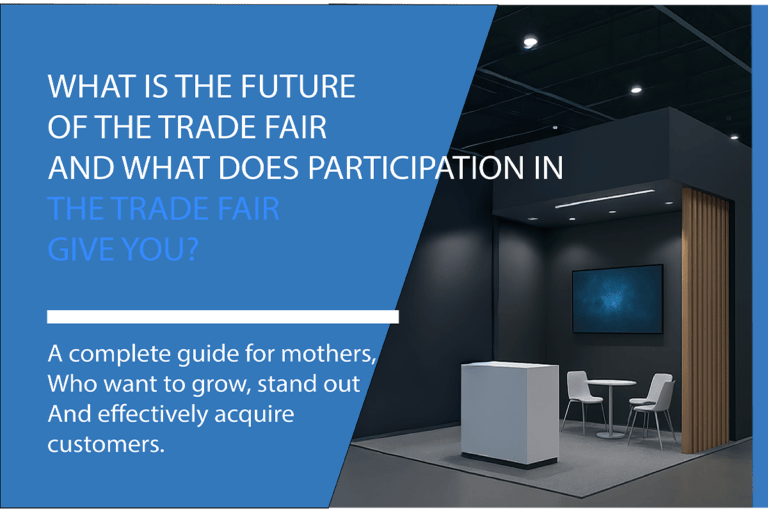 WHAT IS THE FUTURE
OF THE TRADE FAIR
AND WHAT DOES PARTICIPATION IN
THE TRADE FAIR
GIVE YOU?

A complete guide for mothers,
Who want to grow, stand out
And effectively acquire
customers.